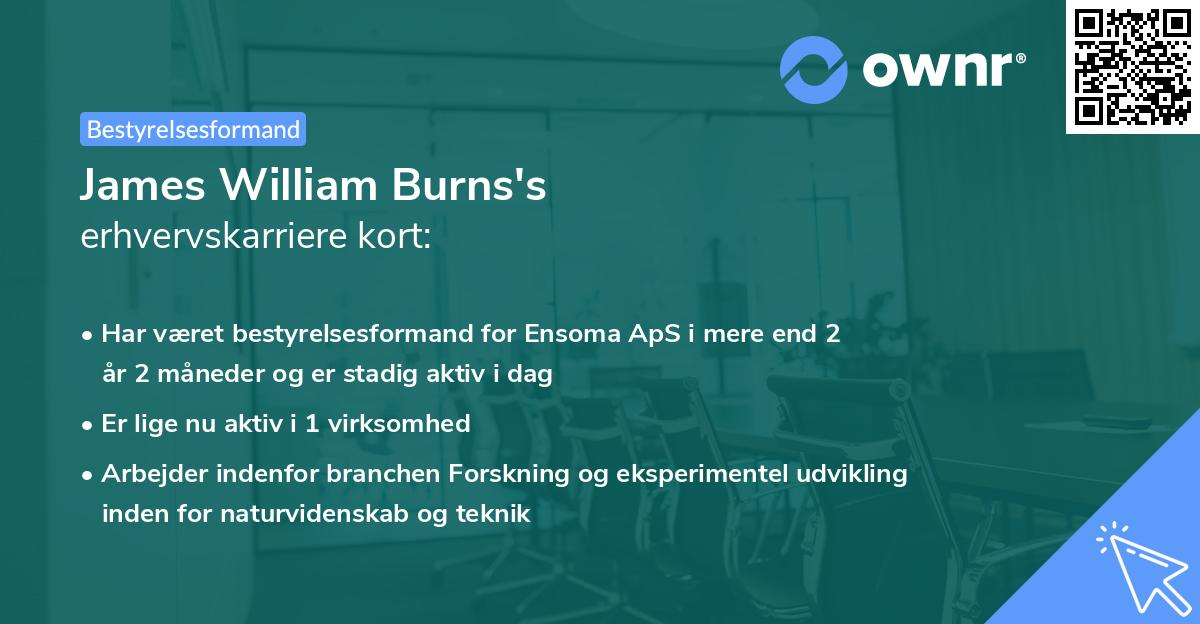 ownr®

Bestyrelsesformand

James William Burns's
erhvervskarriere kort:

• Har været bestyrelsesformand for Ensoma ApS i mere end 2 år 2 måneder og er stadig aktiv i dag

• Er lige nu aktiv i 1 virksomhed

• Arbejder indenfor branchen Forskning og eksperimentel udvikling inden for naturvidenskab og teknik